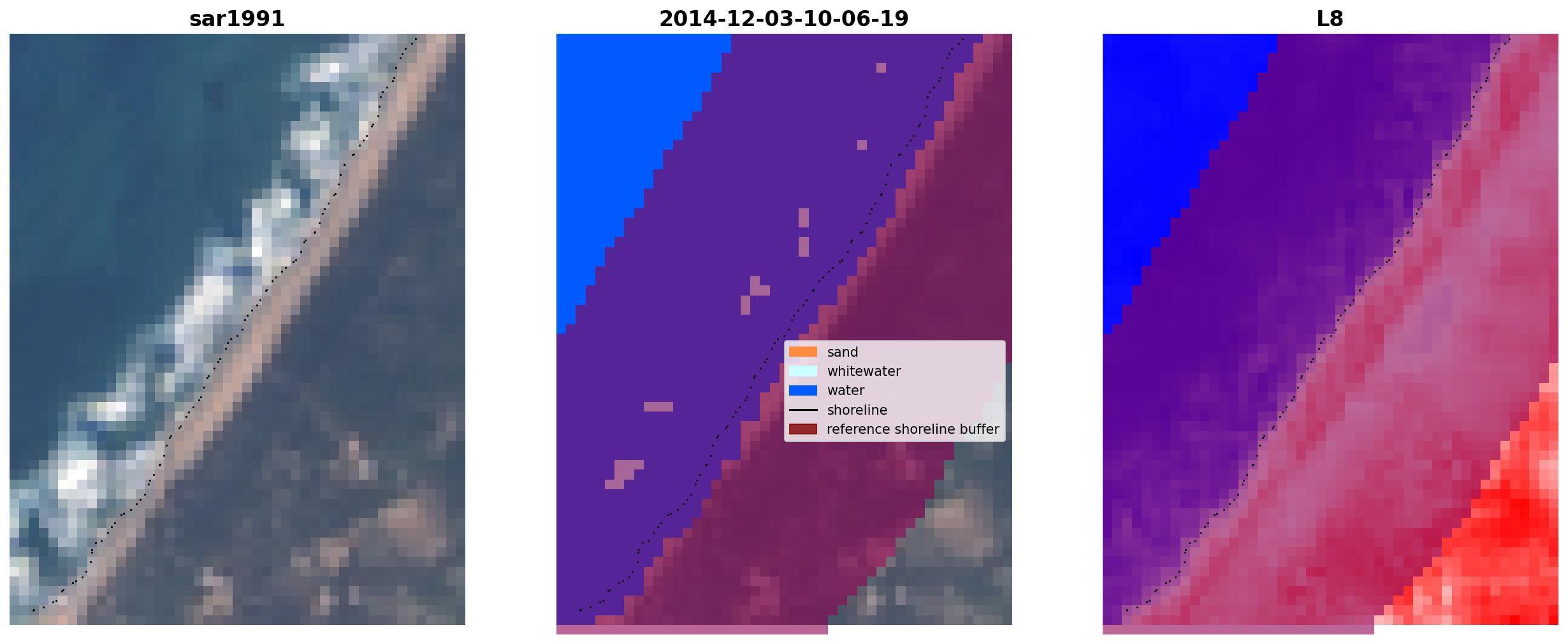 sar1991

2014-12-03-10-06-19

sand
whitewater
water
shoreline
reference shoreline buffer

L8